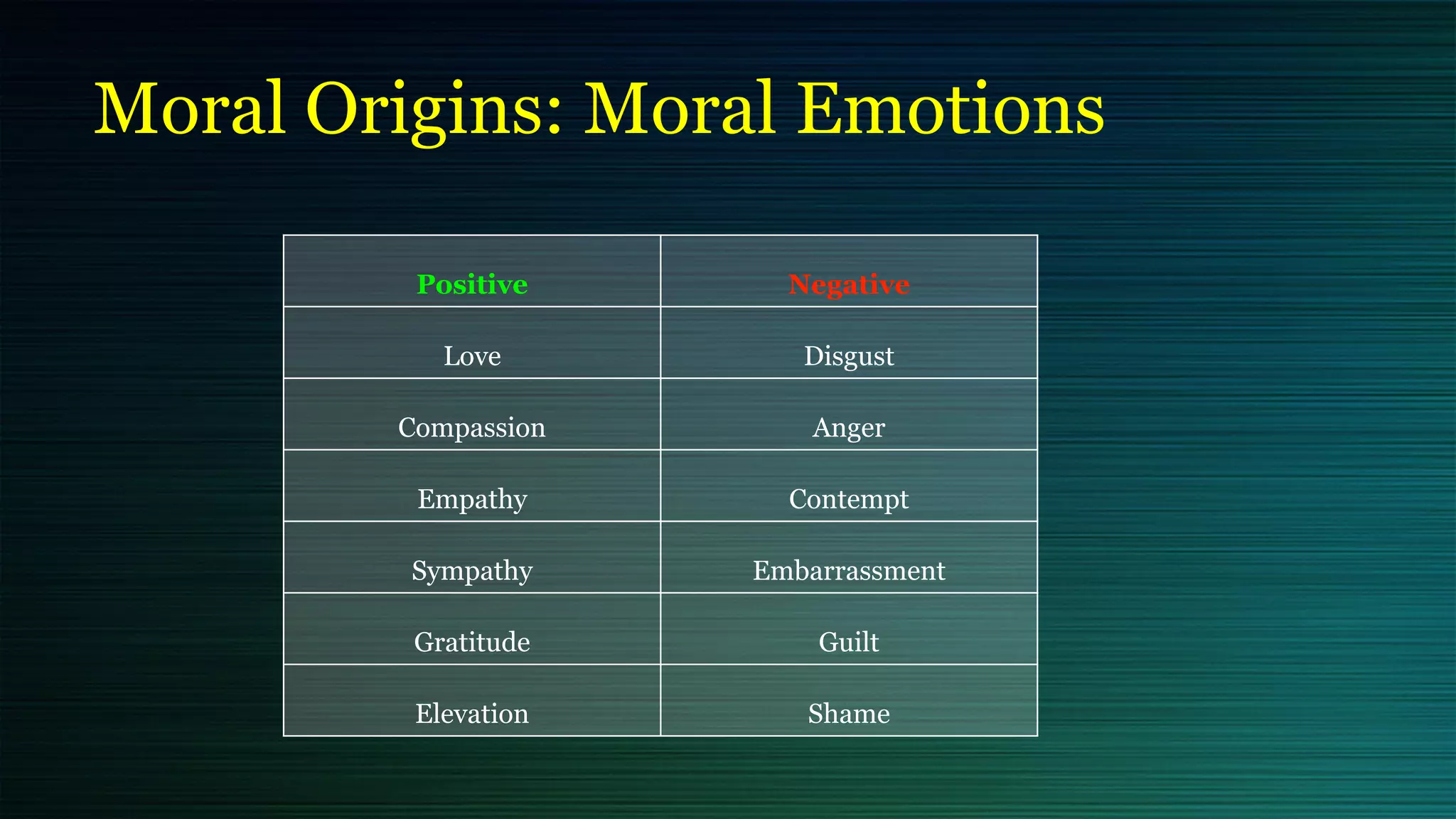 Moral Origins: Moral Emotions

| Positive | Negative |
|---|---|
| Love | Disgust |
| Compassion | Anger |
| Empathy | Contempt |
| Sympathy | Embarrassment |
| Gratitude | Guilt |
| Elevation | Shame |